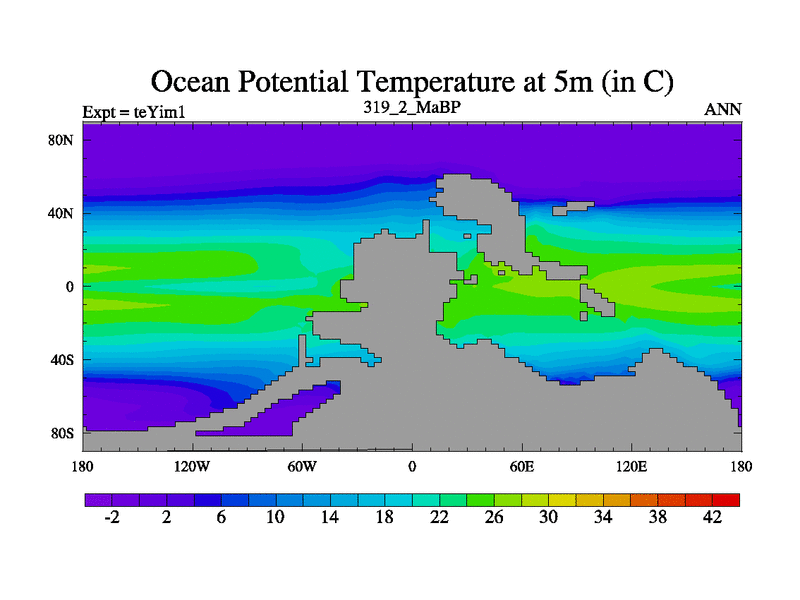 Ocean Potential Temperature at 5m (in C)

Expt = teYim1
319_2_MaBP
ANN

80N
40N
0
40S
80S

180
120W
60W
0
60E
120E
180

-2
2
6
10
14
18
22
26
30
34
38
42